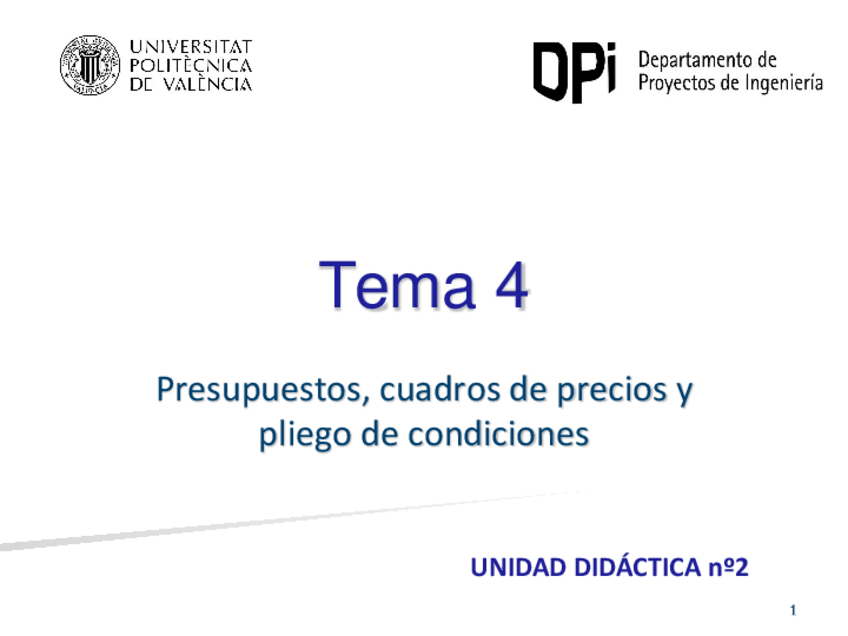 UNIVERSITAT POLITÈCNICA DE VALÈNCIA

DPi Departamento de Proyectos de Ingeniería

Tema 4

Presupuestos, cuadros de precios y pliego de condiciones

UNIDAD DIDÁCTICA nº2

1